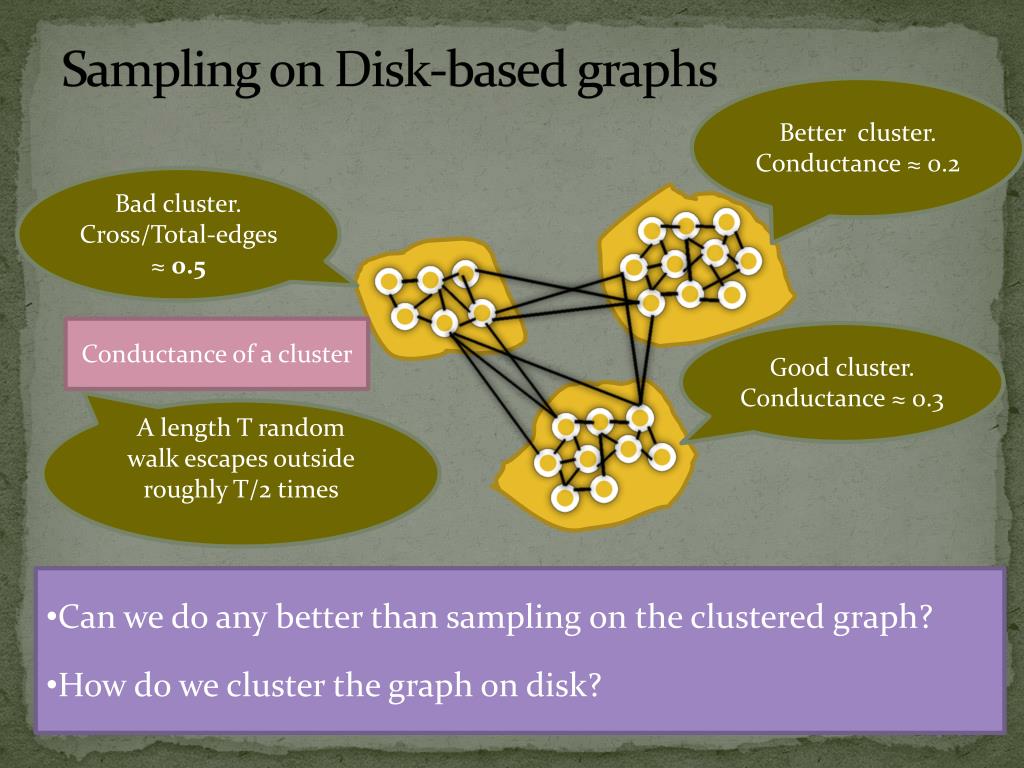 Sampling on Disk-based graphs

Better cluster.
Conductance ≈ 0.2

Bad cluster.
Cross/Total-edges
≈ 0.5

Conductance of a cluster

Good cluster.
Conductance ≈ 0.3

A length T random walk escapes outside roughly T/2 times

•Can we do any better than sampling on the clustered graph?

•How do we cluster the graph on disk?